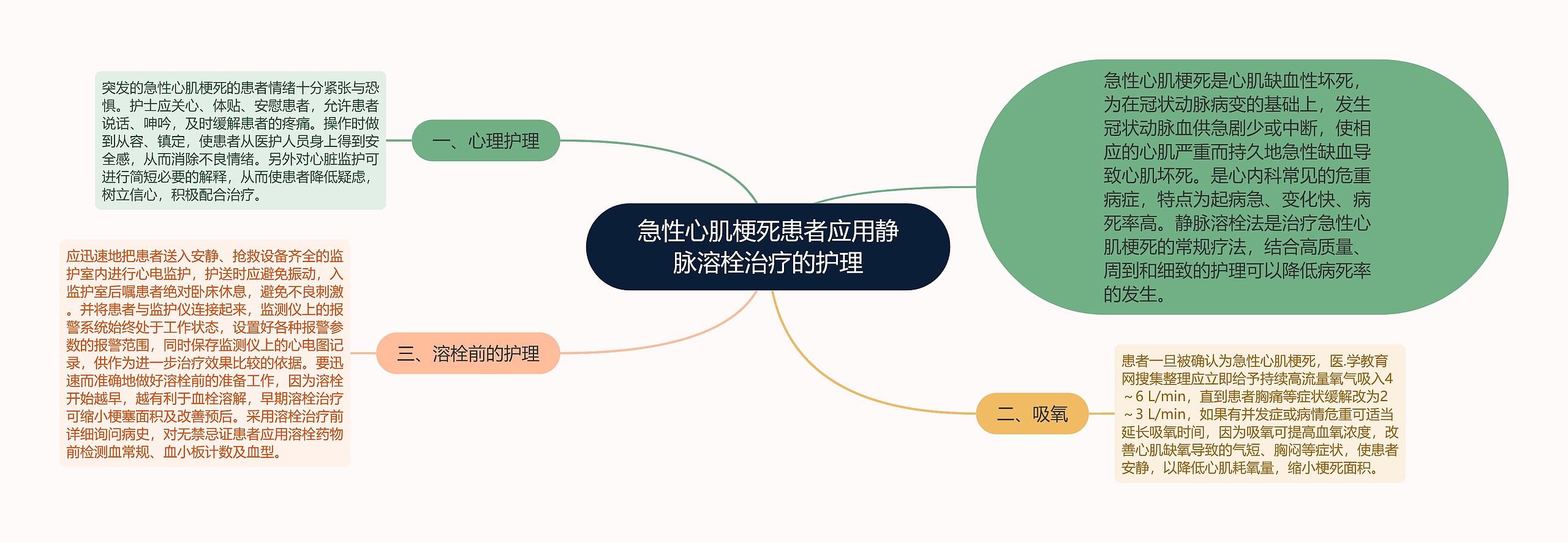 急性心肌梗死患者应用静脉溶栓治疗的护理

急性心肌梗死是心肌缺血性坏死，为在冠状动脉病变的基础上，发生冠状动脉血供急剧少或中断，使相应的心肌严重而持久地急性缺血导致心肌坏死。是心内科常见的危重病症，特点为起病急、变化快、病死率高。静脉溶栓法是治疗急性心肌梗死的常规疗法，结合高质量、周到和细致的护理可以降低病死率的发生。

一、心理护理

突发的急性心肌梗死的患者情绪十分紧张与恐惧。护士应关心、体贴、安慰患者，允许患者说话、呻吟，及时缓解患者的疼痛。操作时做到从容、镇定，使患者从医护人员身上得到安全感，从而消除不良情绪。另外对心脏监护可进行简短必要的解释，从而使患者降低疑虑，树立信心，积极配合治疗。

二、吸氧

患者一旦被确认为急性心肌梗死，医.学教育网搜集整理应立即给予持续高流量氧气吸入4～6 L/min，直到患者胸痛等症状缓解改为2～3 L/min，如果有并发症或病情危重可适当延长吸氧时间，因为吸氧可提高血氧浓度，改善心肌缺氧导致的气短、胸闷等症状，使患者安静，以降低心肌耗氧量，缩小梗死面积。

三、溶栓前的护理

应迅速地把患者送入安静、抢救设备齐全的监护室内进行心电监护，护送时应避免振动，入监护室后嘱患者绝对卧床休息，避免不良刺激。并将患者与监护仪连接起来，监测仪上的报警系统始终处于工作状态，设置好各种报警参数的报警范围，同时保存监测仪上的心电图记录，供作为进一步治疗效果比较的依据。要迅速而准确地做好溶栓前的准备工作，因为溶栓开始越早，越有利于血栓溶解，早期溶栓治疗可缩小梗塞面积及改善预后。采用溶栓治疗前详细询问病史，对无禁忌证患者应用溶栓药物前检测血常规、血小板计数及血型。